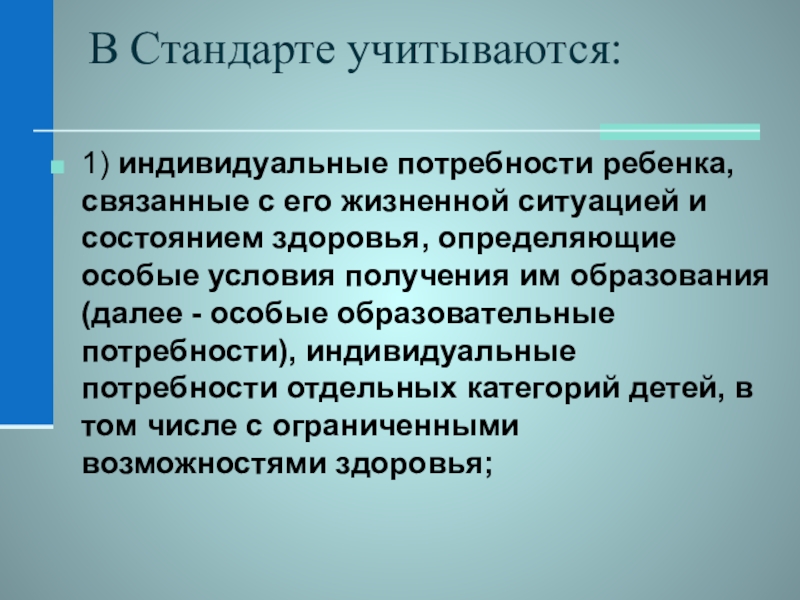 В Стандарте учитываются:

1) индивидуальные потребности ребенка, связанные с его жизненной ситуацией и состоянием здоровья, определяющие особые условия получения им образования (далее - особые образовательные потребности), индивидуальные потребности отдельных категорий детей, в том числе с ограниченными возможностями здоровья;